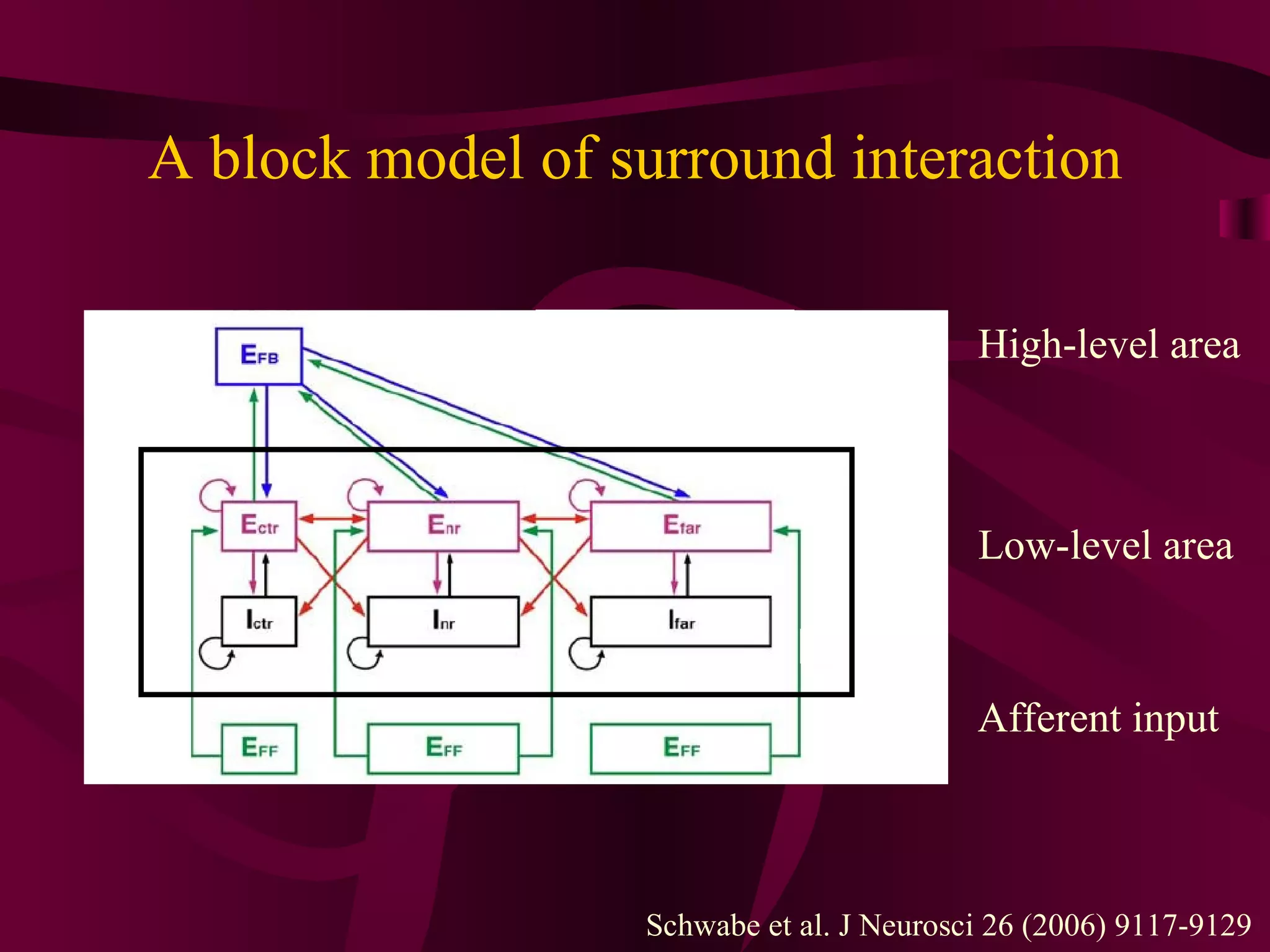 A block model of surround interaction

$E_{FB}$

$E_{ctr}$ $E_{nr}$ $E_{far}$

$I_{ctr}$ $I_{nr}$ $I_{far}$

$E_{FF}$ $E_{FF}$ $E_{FF}$

High-level area

Low-level area

Afferent input

Schwabe et al. J Neurosci 26 (2006) 9117-9129